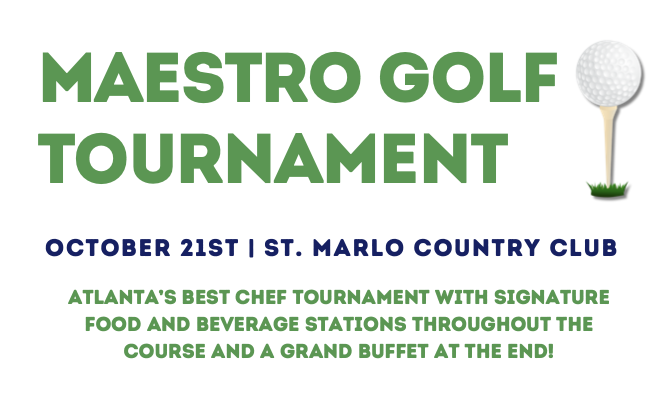 MAESTRO GOLF TOURNAMENT

OCTOBER 21ST | ST. MARLO COUNTRY CLUB

ATLANTA'S BEST CHEF TOURNAMENT WITH SIGNATURE FOOD AND BEVERAGE STATIONS THROUGHOUT THE COURSE AND A GRAND BUFFET AT THE END!